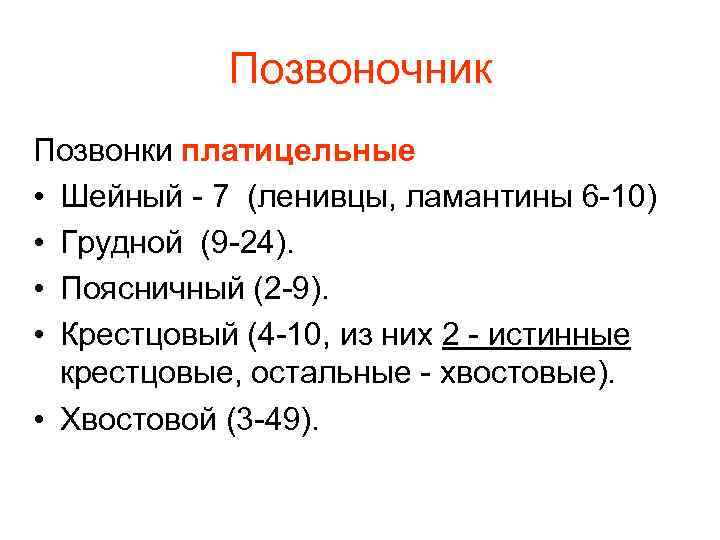 Позвоночник

Позвонки платицельные

• Шейный - 7 (ленивцы, ламантины 6-10)
• Грудной (9-24).
• Поясничный (2-9).
• Крестцовый (4-10, из них 2 - истинные крестцовые, остальные - хвостовые).
• Хвостовой (3-49).